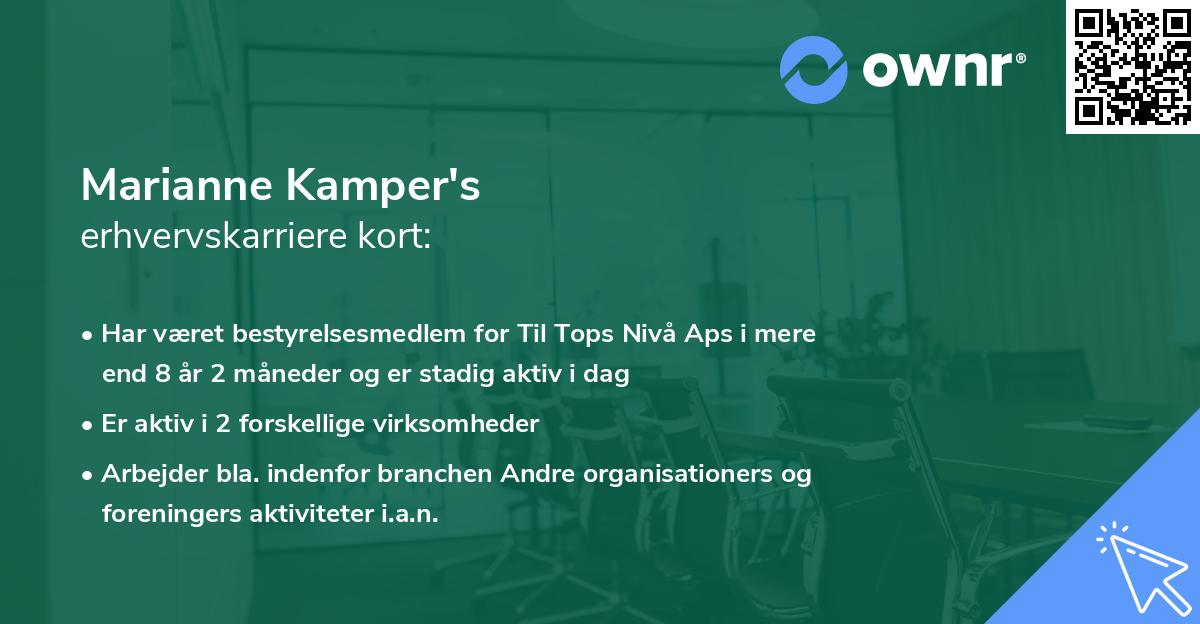 ownr®

Marianne Kamper's
erhvervskarriere kort:

• Har været bestyrelsesmedlem for Til Tops Nivå Aps i mere end 8 år 2 måneder og er stadig aktiv i dag
• Er aktiv i 2 forskellige virksomheder
• Arbejder bla. indenfor branchen Andre organisationers og foreningers aktiviteter i.a.n.